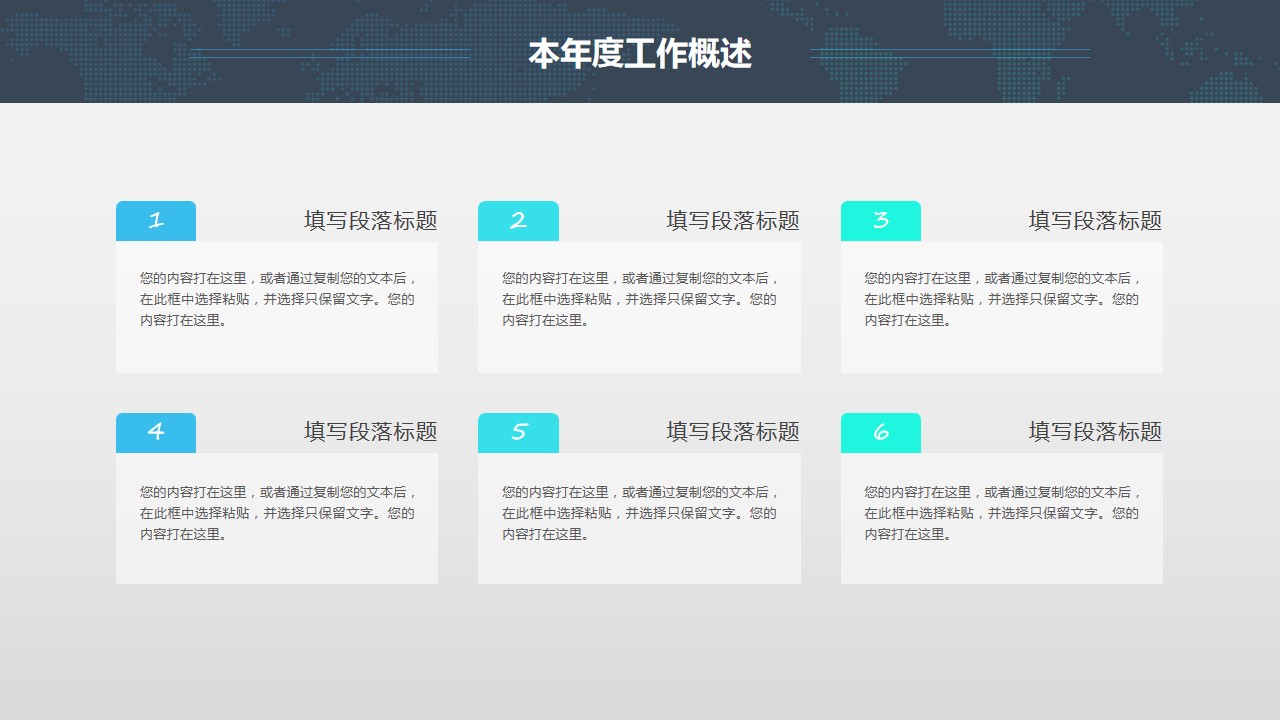 本年度工作概述

1
填写段落标题
您的内容打在这里，或者通过复制您的文本后，在此框中选择粘贴，并选择只保留文字。您的内容打在这里。

2
填写段落标题
您的内容打在这里，或者通过复制您的文本后，在此框中选择粘贴，并选择只保留文字。您的内容打在这里。

3
填写段落标题
您的内容打在这里，或者通过复制您的文本后，在此框中选择粘贴，并选择只保留文字。您的内容打在这里。

4
填写段落标题
您的内容打在这里，或者通过复制您的文本后，在此框中选择粘贴，并选择只保留文字。您的内容打在这里。

5
填写段落标题
您的内容打在这里，或者通过复制您的文本后，在此框中选择粘贴，并选择只保留文字。您的内容打在这里。

6
填写段落标题
您的内容打在这里，或者通过复制您的文本后，在此框中选择粘贴，并选择只保留文字。您的内容打在这里。